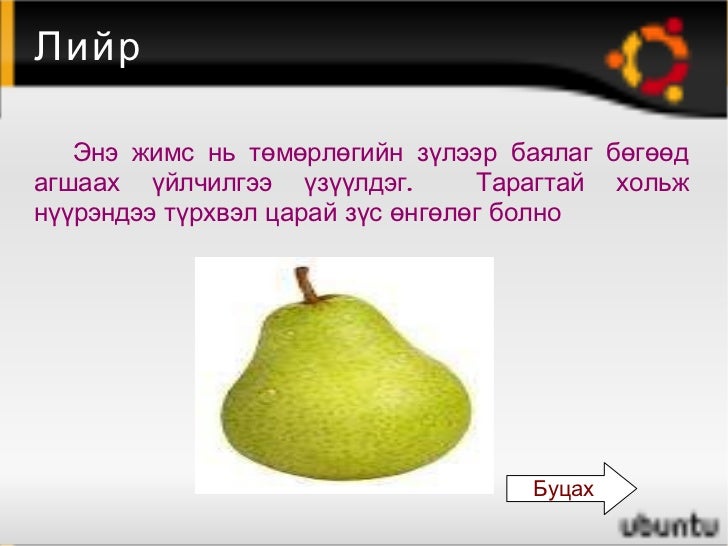 Лийр

Энэ жимс нь төмөрлөгийн зүлээр баялаг бөгөөд агшаах үйлчилгээ үзүүлдэг. Тарагтай хольж нүүрэндээ түрхвэл царай зүс өнгөлөг болно

Буцах

ubuntu